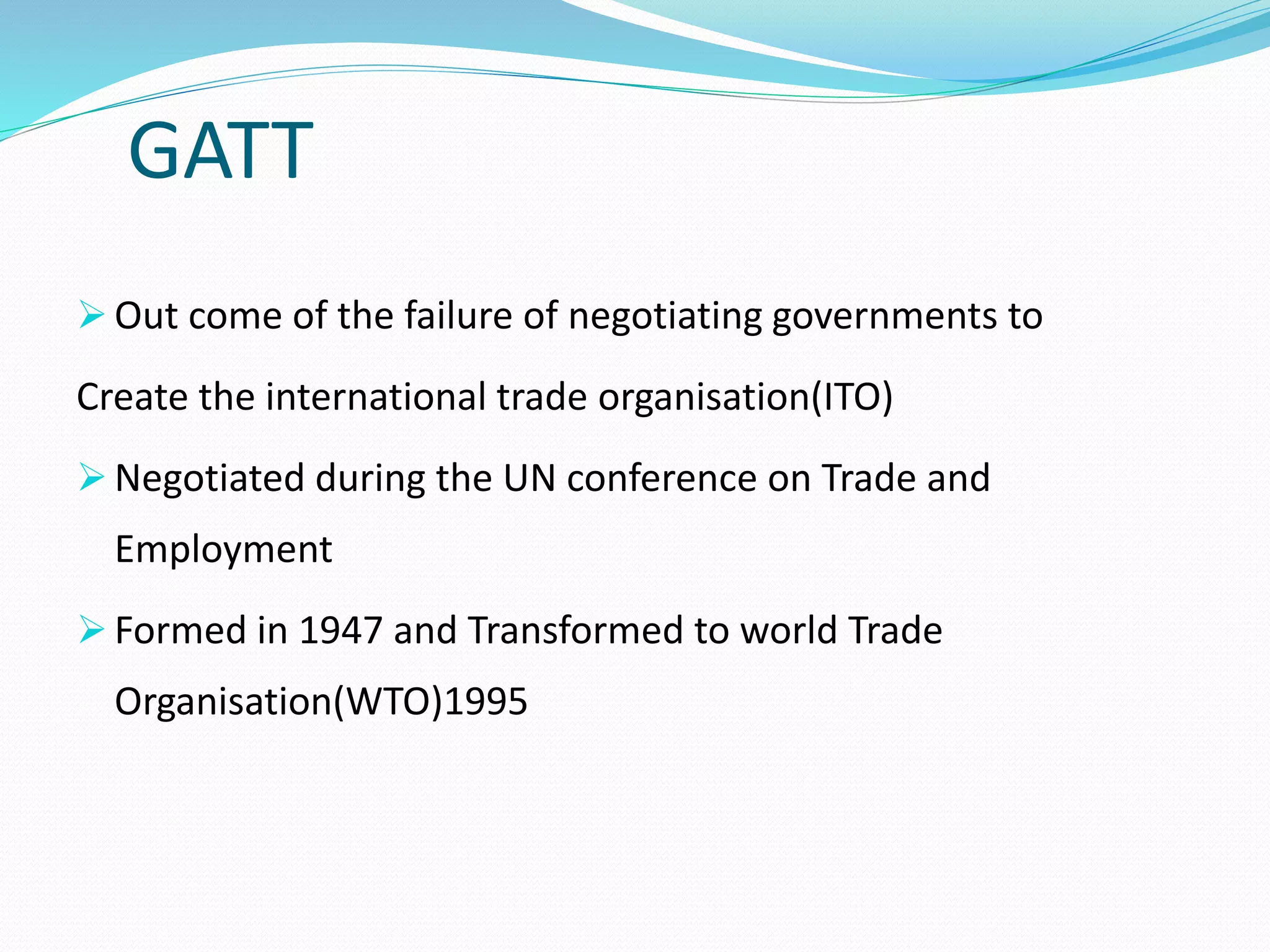 GATT

➢ Out come of the failure of negotiating governments to Create the international trade organisation(ITO)

➢ Negotiated during the UN conference on Trade and Employment

➢ Formed in 1947 and Transformed to world Trade Organisation(WTO)1995